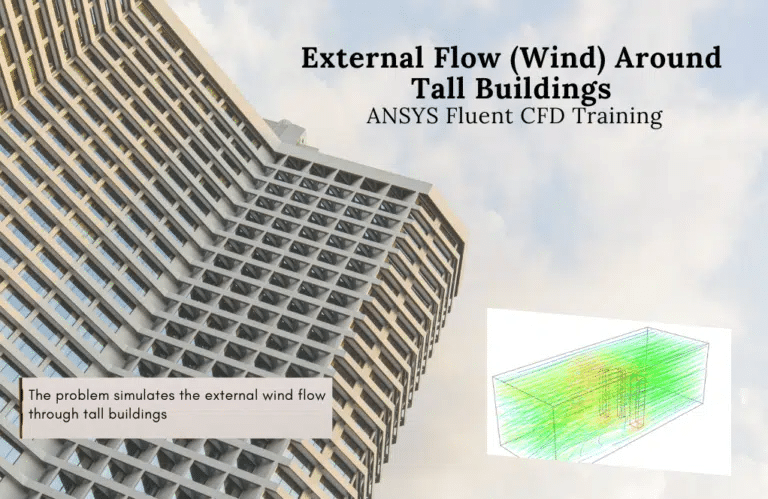 External Flow (Wind) Around Tall Buildings
ANSYS Fluent CFD Training

The problem simulates the external wind flow through tall buildings